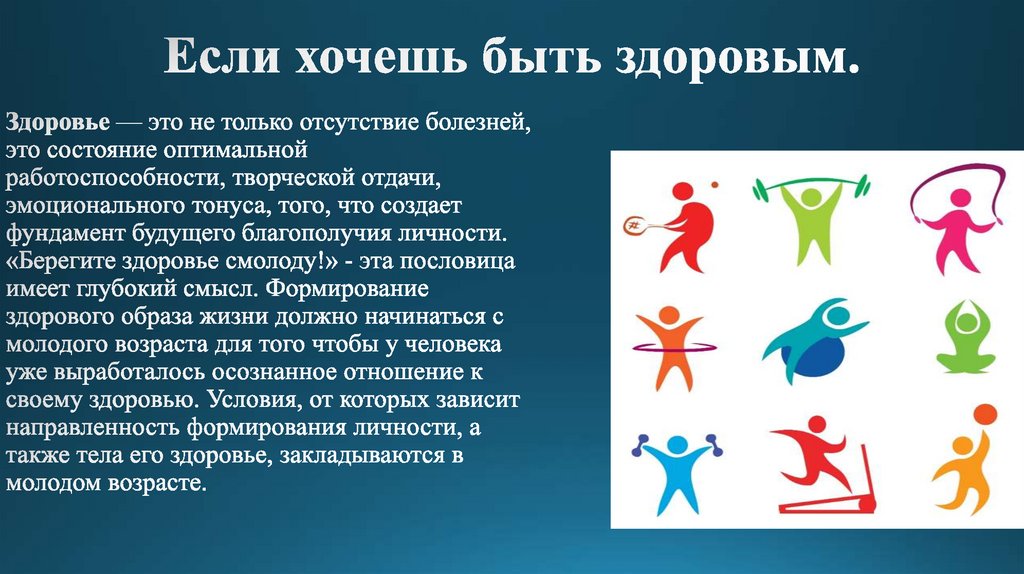 Если хочешь быть здоровым.

Здоровье — это не только отсутствие болезней, это состояние оптимальной работоспособности, творческой отдачи, эмоционального тонуса, того, что создает фундамент будущего благополучия личности. «Берегите здоровье смолоду!» - эта пословица имеет глубокий смысл. Формирование здорового образа жизни должно начинаться с молодого возраста для того чтобы у человека уже выработалось осознанное отношение к своему здоровью. Условия, от которых зависит направленность формирования личности, а также тела его здоровье, закладываются в молодом возрасте.